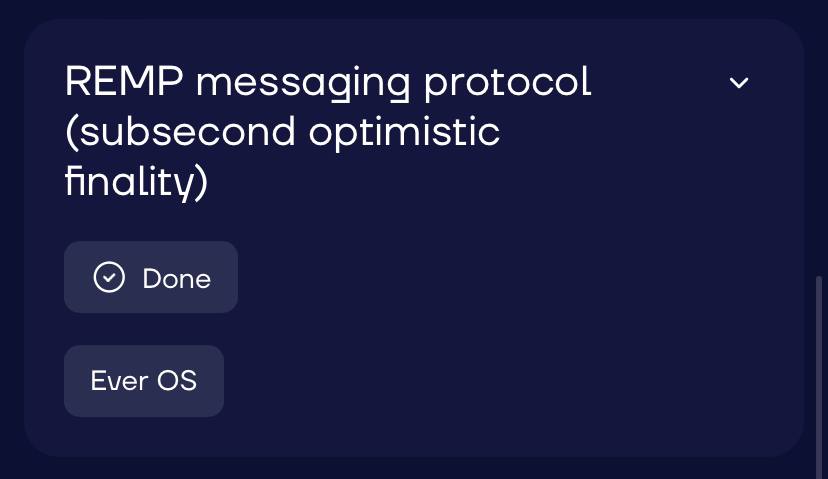 REMP messaging protocol (subsecond optimistic finality)

Done

Ever OS